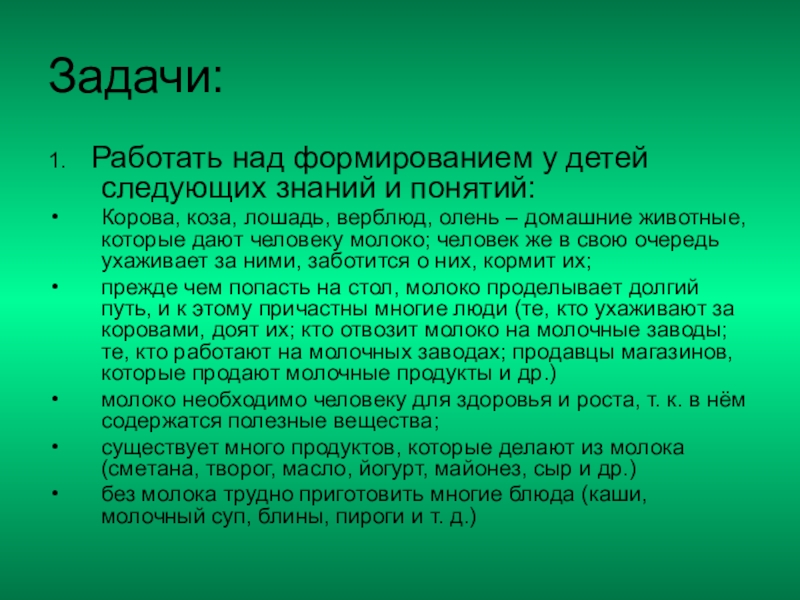 Задачи:

1. Работать над формированием у детей следующих знаний и понятий:

• Корова, коза, лошадь, верблюд, олень – домашние животные, которые дают человеку молоко; человек же в свою очередь ухаживает за ними, заботится о них, кормит их;

• прежде чем попасть на стол, молоко проделывает долгий путь, и к этому причастны многие люди (те, кто ухаживают за коровами, доят их; кто отвозит молоко на молочные заводы; те, кто работают на молочных заводах; продавцы магазинов, которые продают молочные продукты и др.)

• молоко необходимо человеку для здоровья и роста, т. к. в нём содержатся полезные вещества;

• существует много продуктов, которые делают из молока (сметана, творог, масло, йогурт, майонез, сыр и др.)

• без молока трудно приготовить многие блюда (каши, молочный суп, блины, пироги и т. д.)